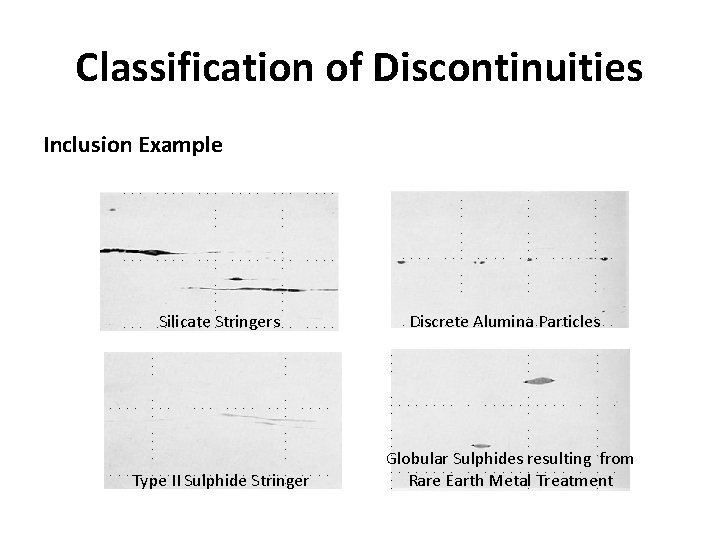 Classification of Discontinuities

Inclusion Example

Silicate Stringers

Discrete Alumina Particles

Type II Sulphide Stringer

Globular Sulphides resulting from Rare Earth Metal Treatment